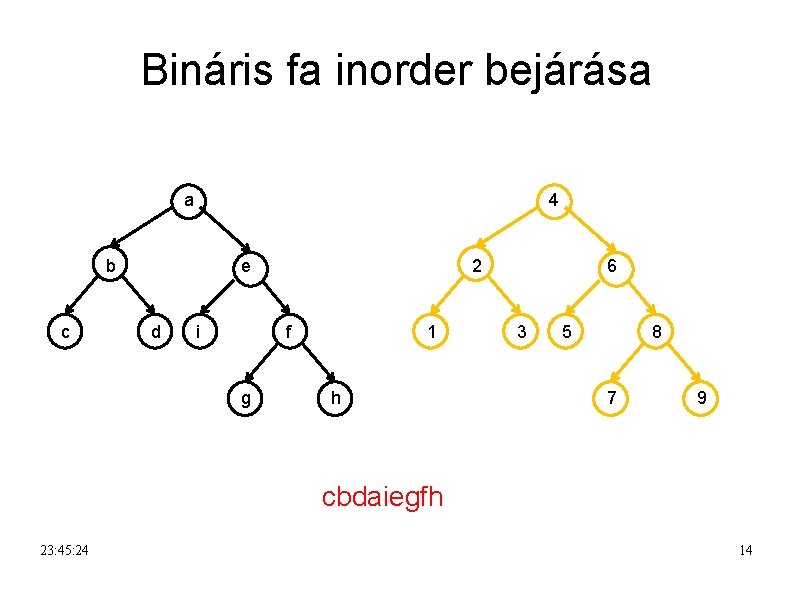 Bináris fa inorder bejárása

a
b
e
c
d
i
f
g
h

4
2
6
1
3
5
8
7
9

cbdaiegfh

23:45:24

14